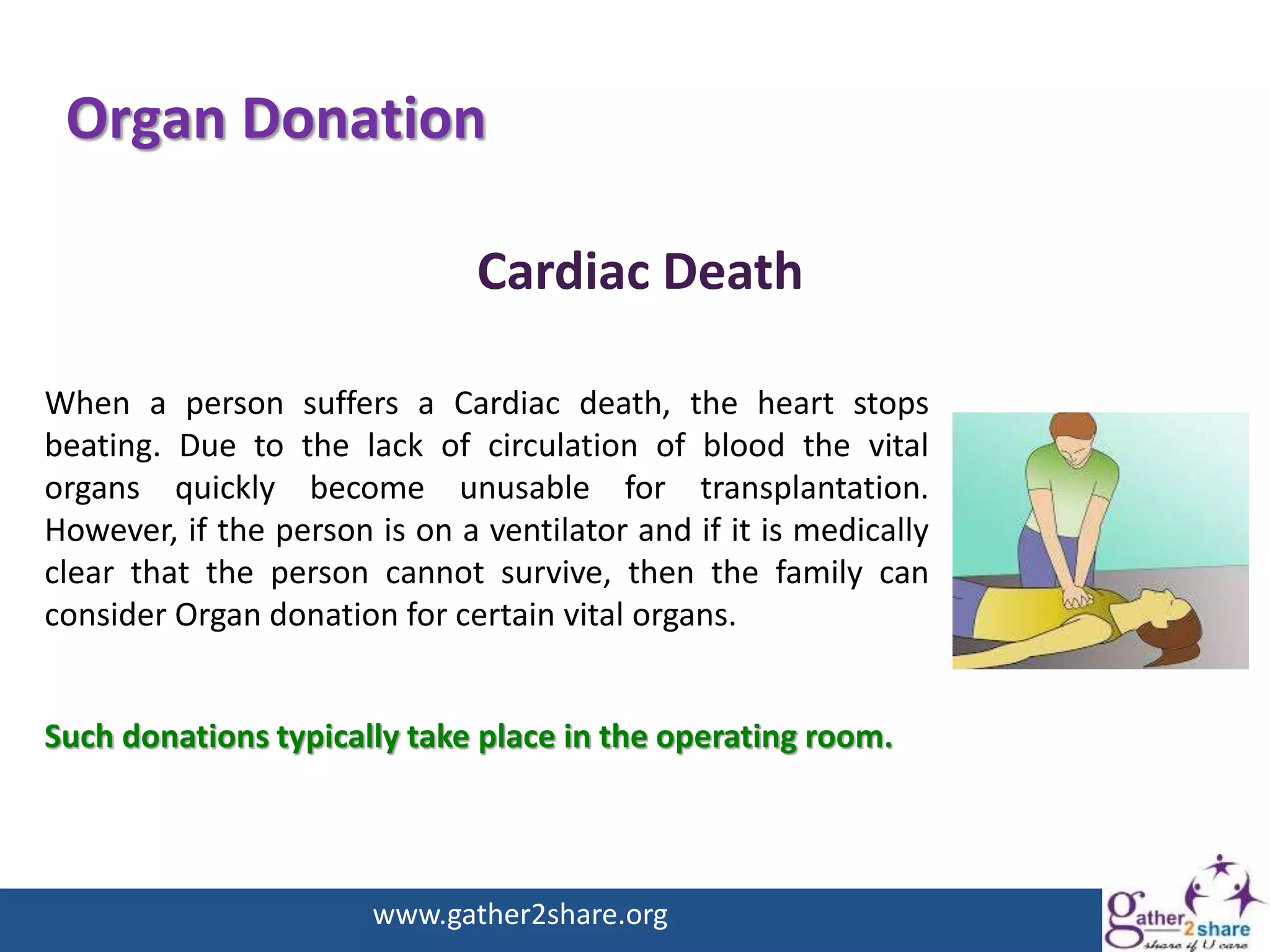 Organ Donation

Cardiac Death

When a person suffers a Cardiac death, the heart stops beating. Due to the lack of circulation of blood the vital organs quickly become unusable for transplantation. However, if the person is on a ventilator and if it is medically clear that the person cannot survive, then the family can consider Organ donation for certain vital organs.

Such donations typically take place in the operating room.

www.gather2share.org

gather2share
share if U care